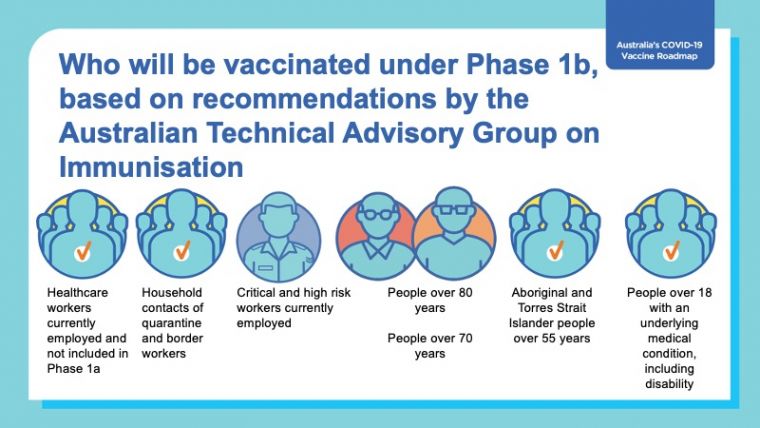 Australia's COVID-19 Vaccine Roadmap

Who will be vaccinated under Phase 1b, based on recommendations by the Australian Technical Advisory Group on Immunisation

Healthcare workers currently employed and not included in Phase 1a

Household contacts of quarantine and border workers

Critical and high risk workers currently employed

People over 80 years

People over 70 years

Aboriginal and Torres Strait Islander people over 55 years

People over 18 with an underlying medical condition, including disability